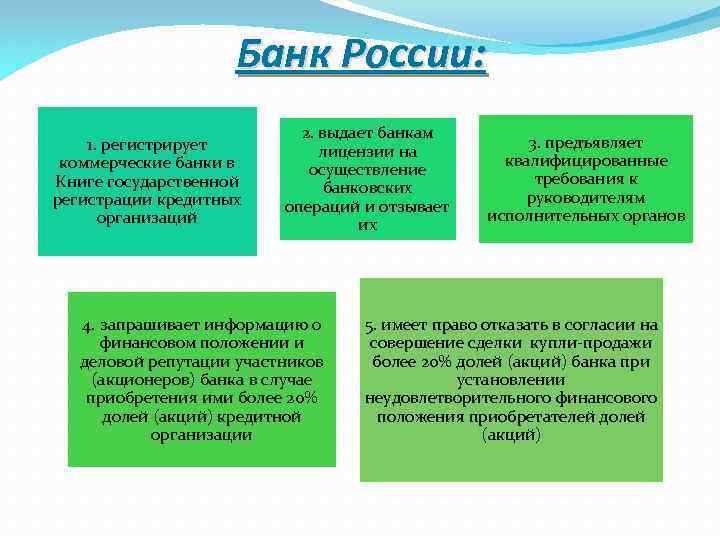 Банк России:

1. регистрирует коммерческие банки в Книге государственной регистрации кредитных организаций

2. выдает банкам лицензии на осуществление банковских операций и отзывает их

3. предъявляет квалифицированные требования к руководителям исполнительных органов

4. запрашивает информацию о финансовом положении и деловой репутации участников (акционеров) банка в случае приобретения ими более 20% долей (акций) кредитной организации

5. имеет право отказать в согласии на совершение сделки купли-продажи более 20% долей (акций) банка при установлении неудовлетворительного финансового положения приобретателей долей (акций)